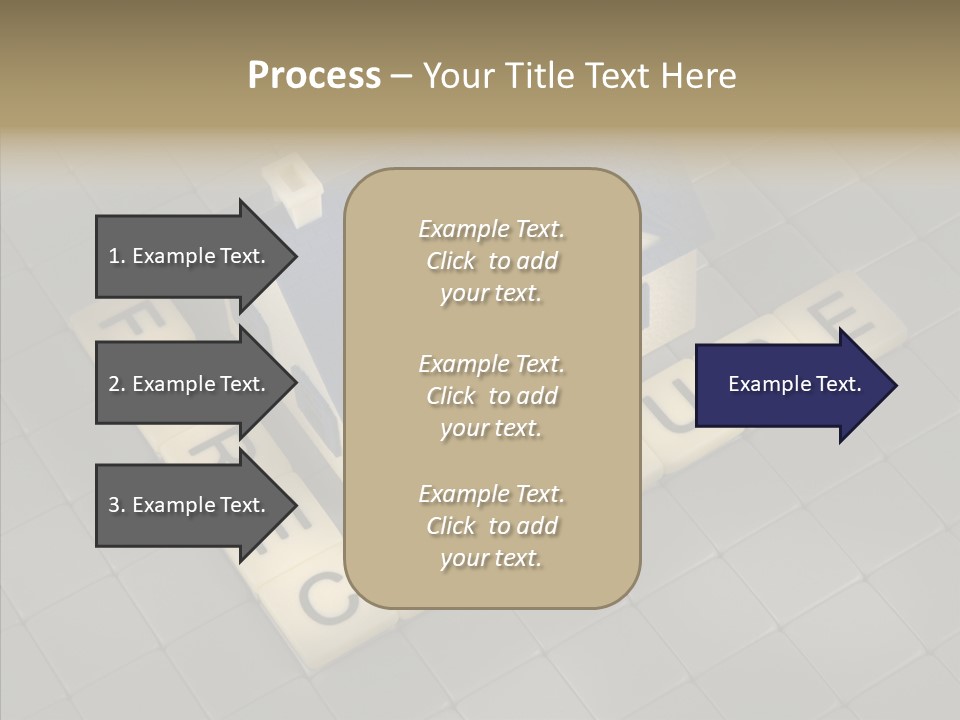 Process – Your Title Text Here

1. Example Text.

2. Example Text.

3. Example Text.

Example Text. Click to add your text.

Example Text. Click to add your text.

Example Text. Click to add your text.

Example Text.